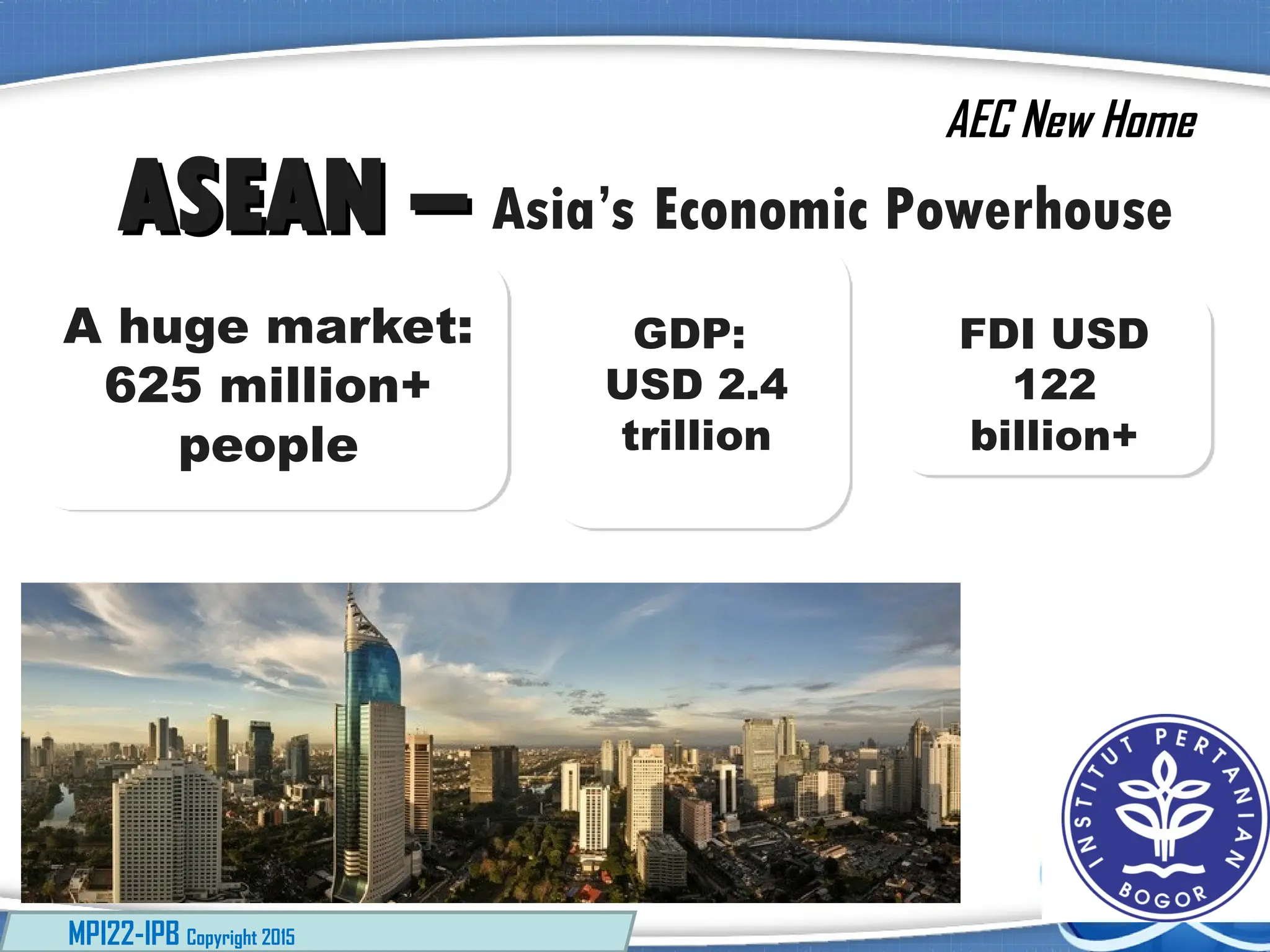 AEC New Home

ASEAN – Asia's Economic Powerhouse

A huge market: 625 million+ people

GDP: USD 2.4 trillion

FDI USD 122 billion+

INSTITUT PERTANIAN BOGOR

MPI22-IPB Copyright 2015